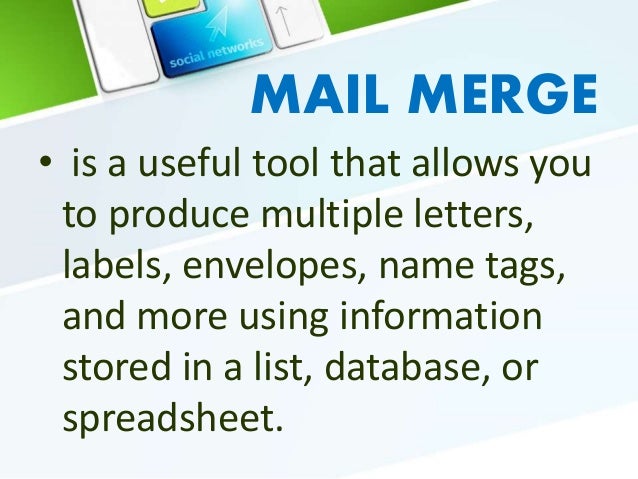 social networks

MAIL MERGE

• is a useful tool that allows you to produce multiple letters, labels, envelopes, name tags, and more using information stored in a list, database, or spreadsheet.